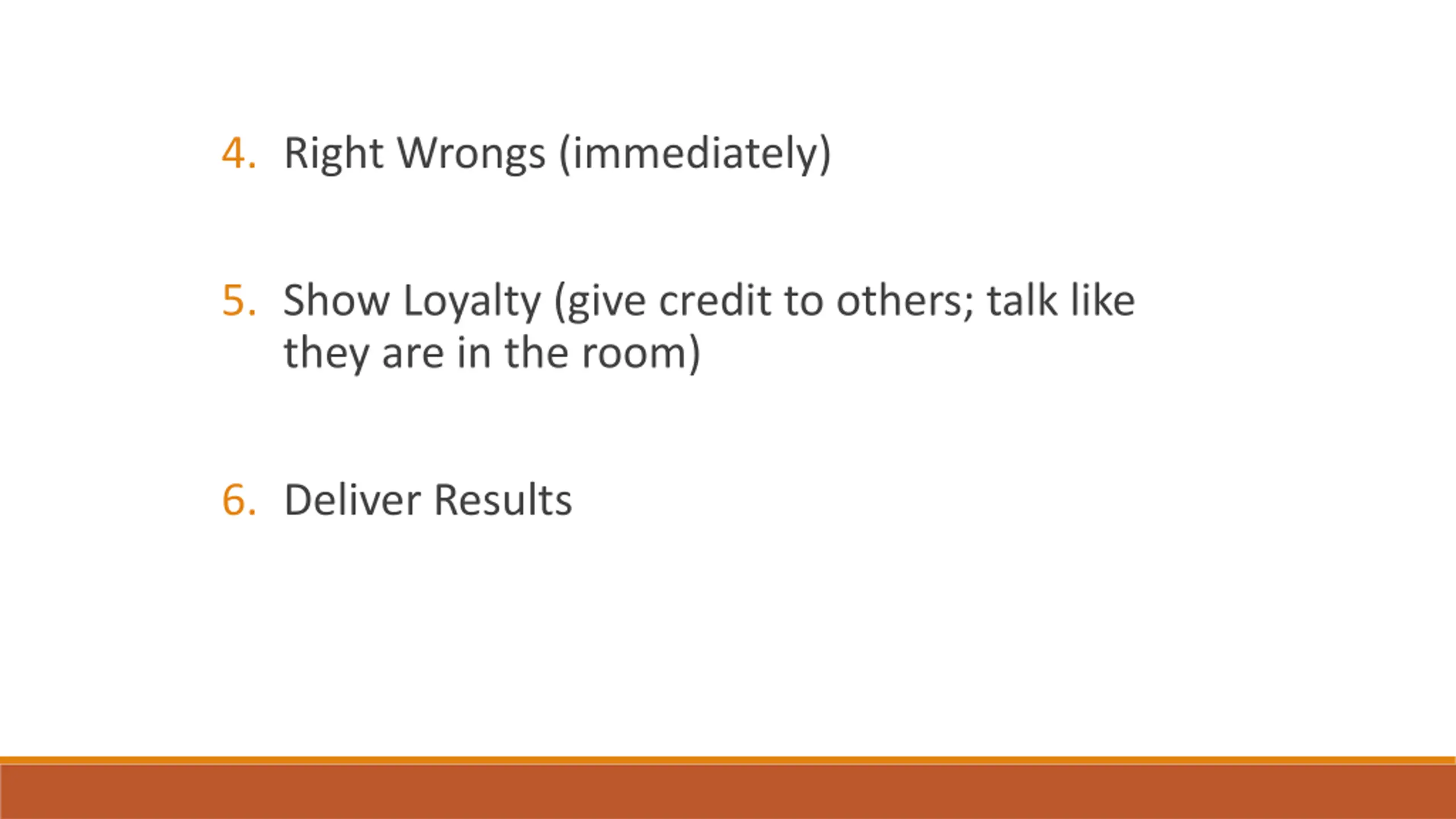 4. Right Wrongs (immediately)

5. Show Loyalty (give credit to others; talk like they are in the room)

6. Deliver Results